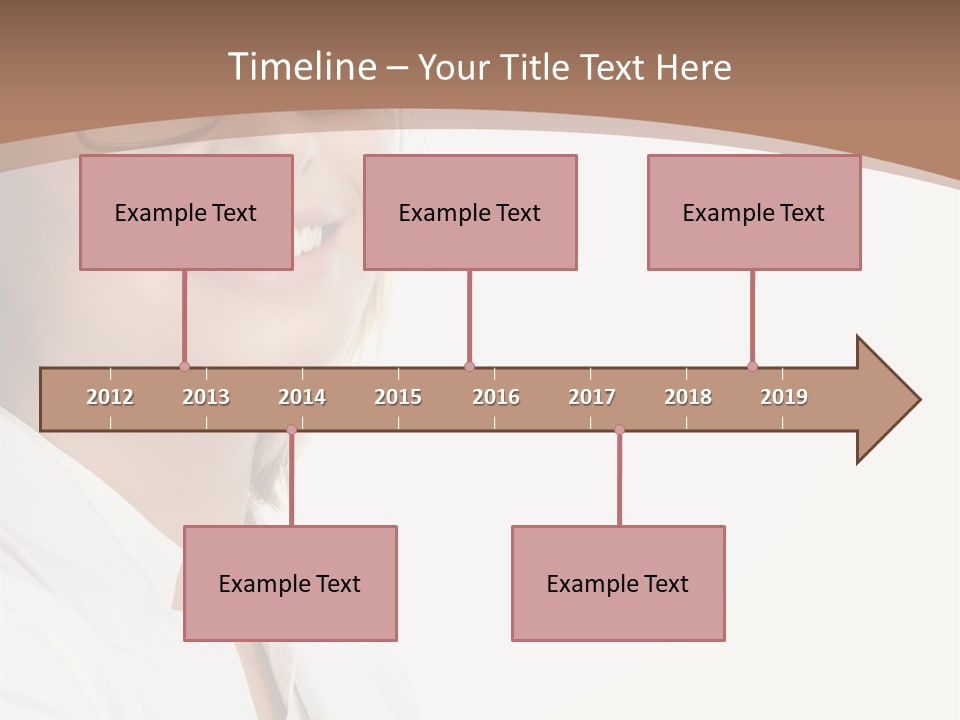 Timeline – Your Title Text Here

Example Text

Example Text

Example Text

2012 2013 2014 2015 2016 2017 2018 2019

Example Text

Example Text